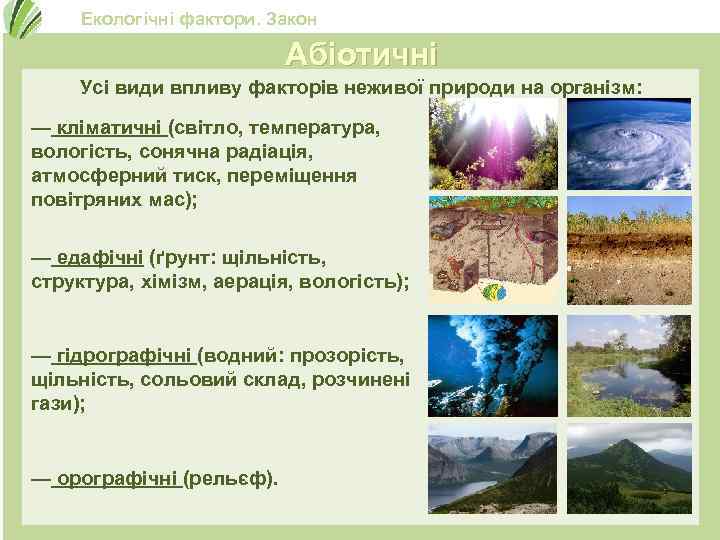 Екологічні фактори. Закон

Абіотичні

Усі види впливу факторів неживої природи на організм:

— кліматичні (світло, температура, вологість, сонячна радіація, атмосферний тиск, переміщення повітряних мас);

— едафічні (ґрунт: щільність, структура, хімізм, аерація, вологість);

— гідрографічні (водний: прозорість, щільність, сольовий склад, розчинені гази);

— орографічні (рельєф).